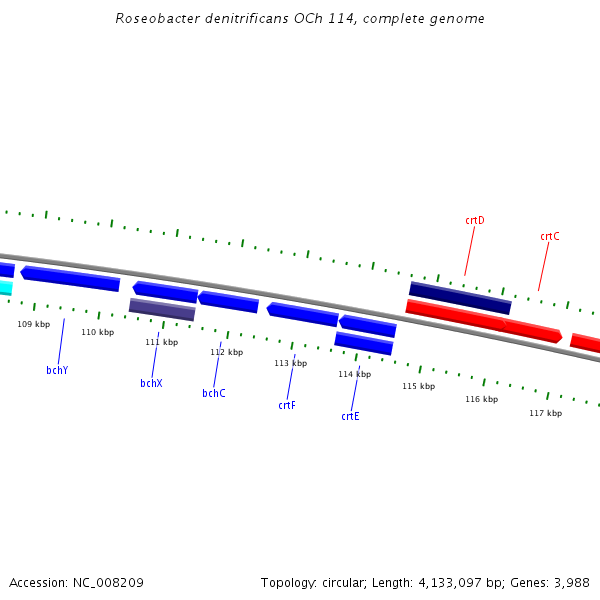 Roseobacter denitrificans OCh 114, complete genome

crtD

crtC

109 kbp

110 kbp

111 kbp

112 kbp

113 kbp

114 kbp

115 kbp

116 kbp

117 kbp

bchY

bchX

bchC

crtF

crtE

Accession: NC_008209

Topology: circular; Length: 4,133,097 bp; Genes: 3,988